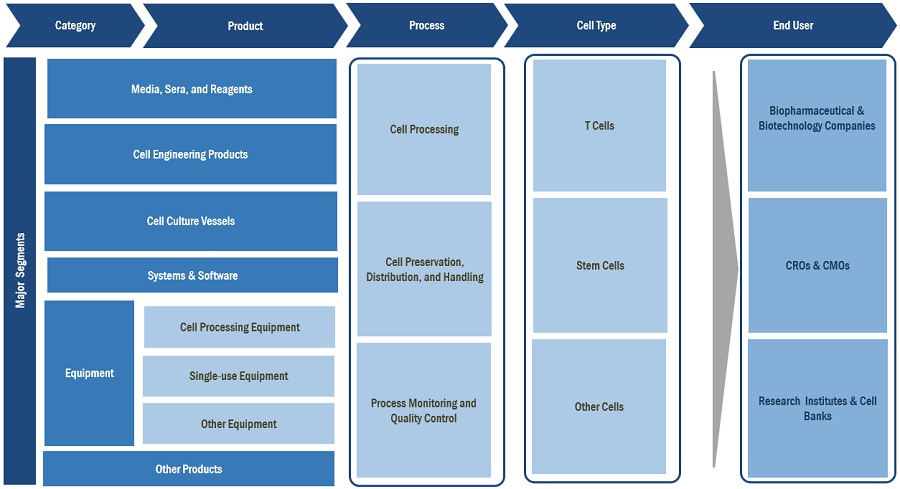 Category

Product

Process

Cell Type

End User

Major Segments

Media, Sera, and Reagents

Cell Engineering Products

Cell Culture Vessels

Systems & Software

Equipment

Cell Processing Equipment

Single-use Equipment

Other Equipment

Other Products

Cell Processing

Cell Preservation, Distribution, and Handling

Process Monitoring and Quality Control

T Cells

Stem Cells

Other Cells

Biopharmaceutical & Biotechnology Companies

CROs & CMOs

Research Institutes & Cell Banks